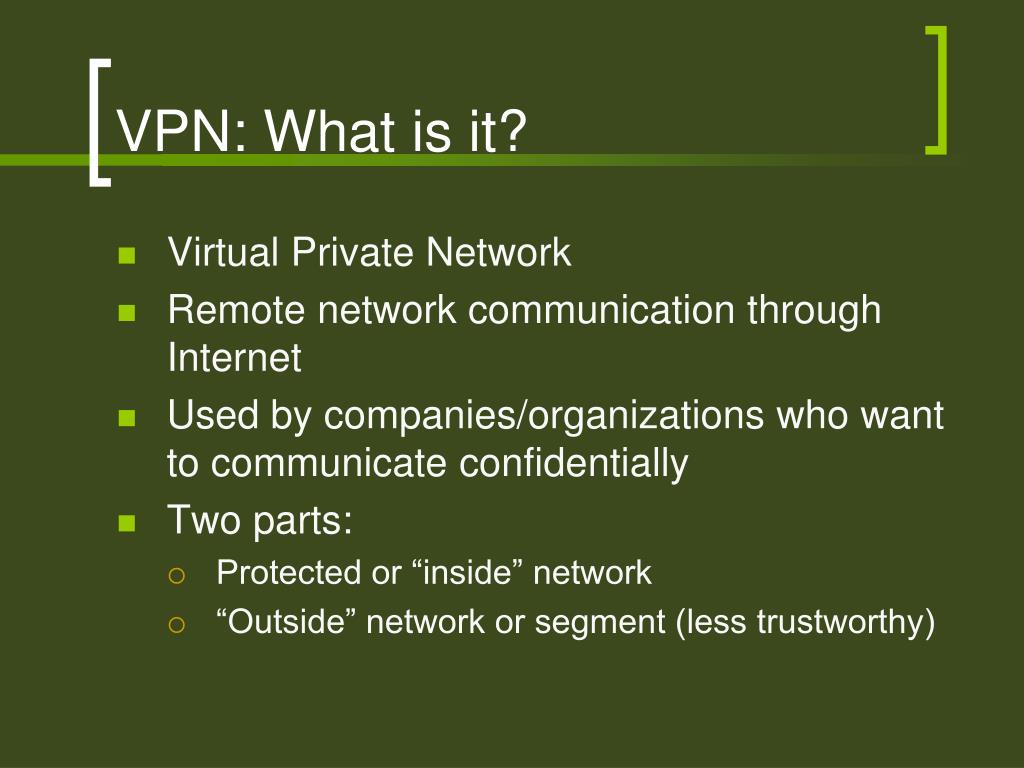 VPN: What is it?

Virtual Private Network

Remote network communication through Internet

Used by companies/organizations who want to communicate confidentially

Two parts:

Protected or “inside” network

“Outside” network or segment (less trustworthy)